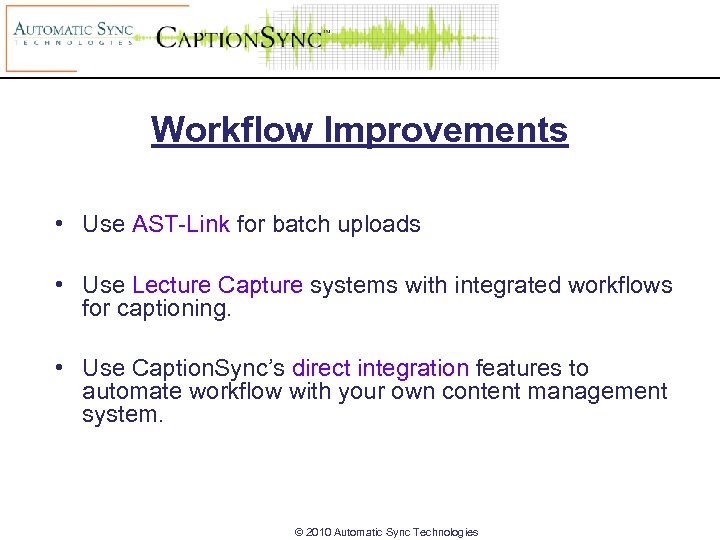 AUTOMATIC SYNC
TECHNOLOGIES

CAPTIONSYNC™

Workflow Improvements

• Use AST-Link for batch uploads

• Use Lecture Capture systems with integrated workflows for captioning.

• Use CaptionSync's direct integration features to automate workflow with your own content management system.

© 2010 Automatic Sync Technologies